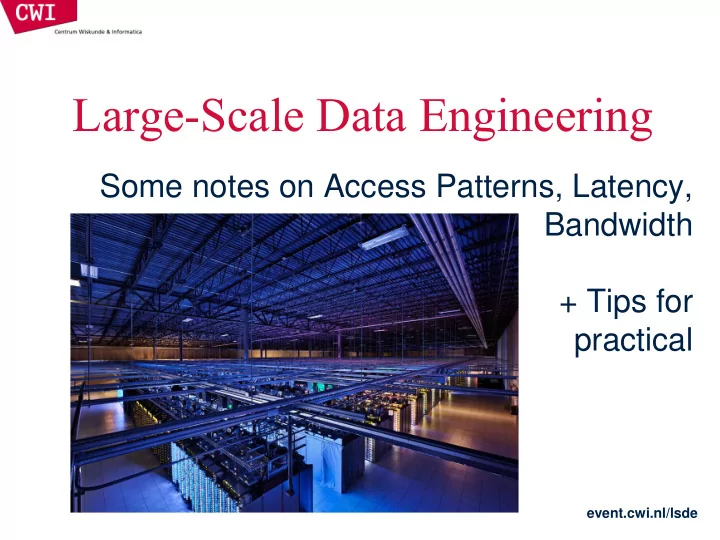 CWI
Centrum Wiskunde & Informatica

Large-Scale Data Engineering

Some notes on Access Patterns, Latency, Bandwidth

+ Tips for practical

event.cwi.nl/lsde